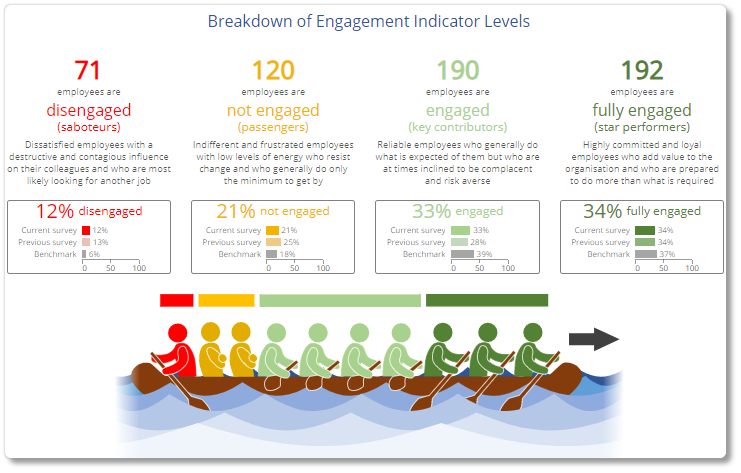 Breakdown of Engagement Indicator Levels

71
employees are
disengaged
(saboteurs)
Dissatisfied employees with a destructive and contagious influence on their colleagues and who are most likely looking for another job

12% disengaged
Current survey 12%
Previous survey 13%
Benchmark 6%
0 50 100

120
employees are
not engaged
(passengers)
Indifferent and frustrated employees with low levels of energy who resist change and who generally do only the minimum to get by

21% not engaged
Current survey 21%
Previous survey 25%
Benchmark 18%
0 50 100

190
employees are
engaged
(key contributors)
Reliable employees who generally do what is expected of them but who are at times inclined to be complacent and risk averse

33% engaged
Current survey 33%
Previous survey 28%
Benchmark 39%
0 50 100

192
employees are
fully engaged
(star performers)
Highly committed and loyal employees who add value to the organisation and who are prepared to do more than what is required

34% fully engaged
Current survey 34%
Previous survey 34%
Benchmark 37%
0 50 100